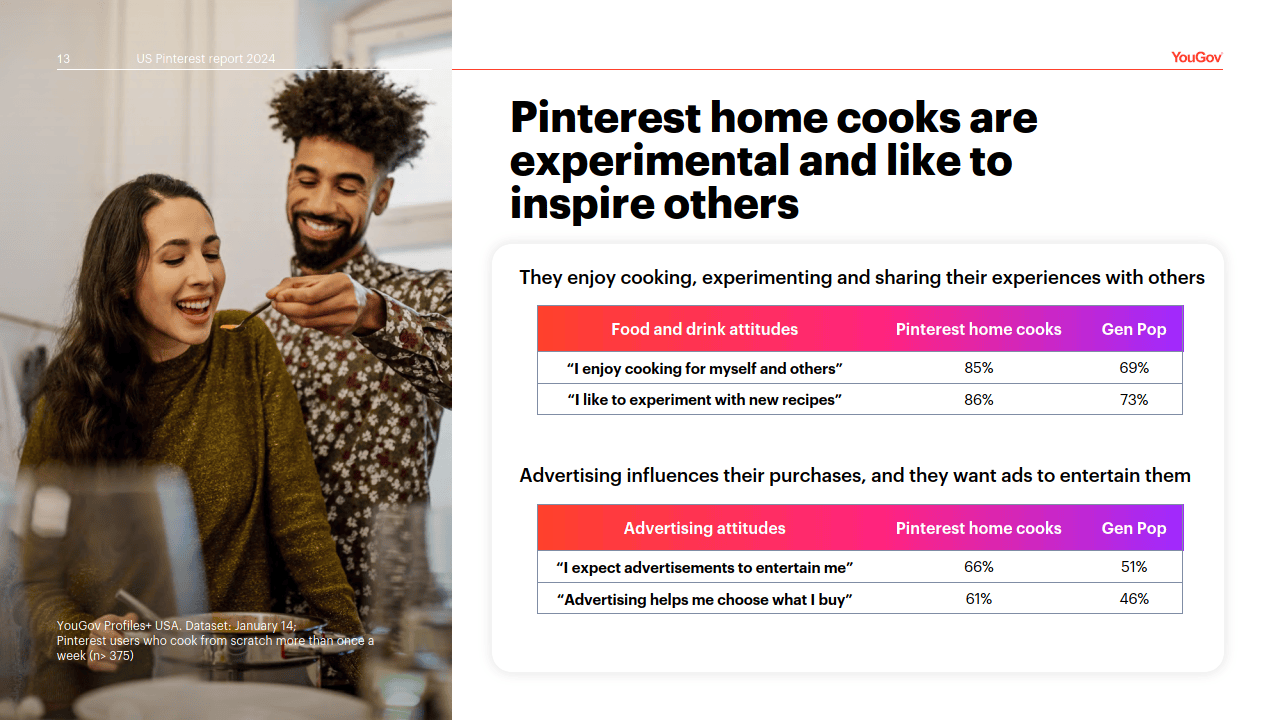 13 US Pinterest report 2024

YouGov

Pinterest home cooks are experimental and like to inspire others

They enjoy cooking, experimenting and sharing their experiences with others

| Food and drink attitudes | Pinterest home cooks | Gen Pop |
|---|---|---|
| "I enjoy cooking for myself and others" | 85% | 69% |
| "I like to experiment with new recipes" | 86% | 73% |

Advertising influences their purchases, and they want ads to entertain them

| Advertising attitudes | Pinterest home cooks | Gen Pop |
|---|---|---|
| "I expect advertisements to entertain me" | 66% | 51% |
| "Advertising helps me choose what I buy" | 61% | 46% |

YouGov Profiles+ USA. Dataset: January 14; Pinterest users who cook from scratch more than once a week (n> 375)